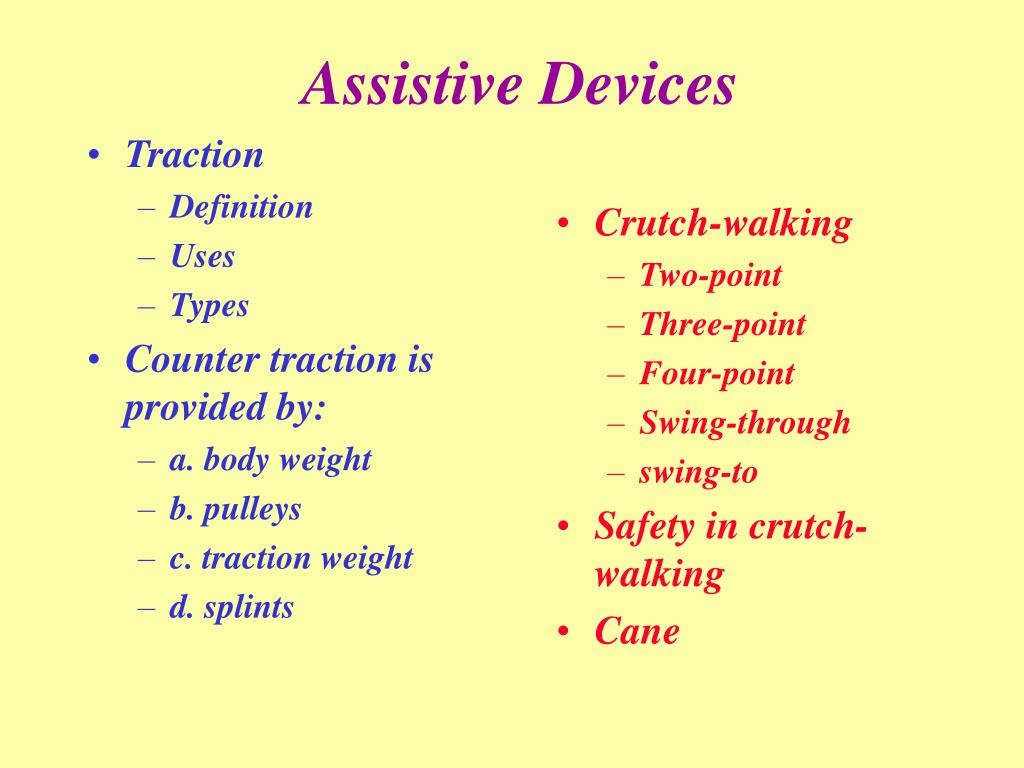 Assistive Devices

• Traction
– Definition
– Uses
– Types
• Counter traction is provided by:
– a. body weight
– b. pulleys
– c. traction weight
– d. splints

• Crutch-walking
– Two-point
– Three-point
– Four-point
– Swing-through
– swing-to
• Safety in crutch-walking
• Cane